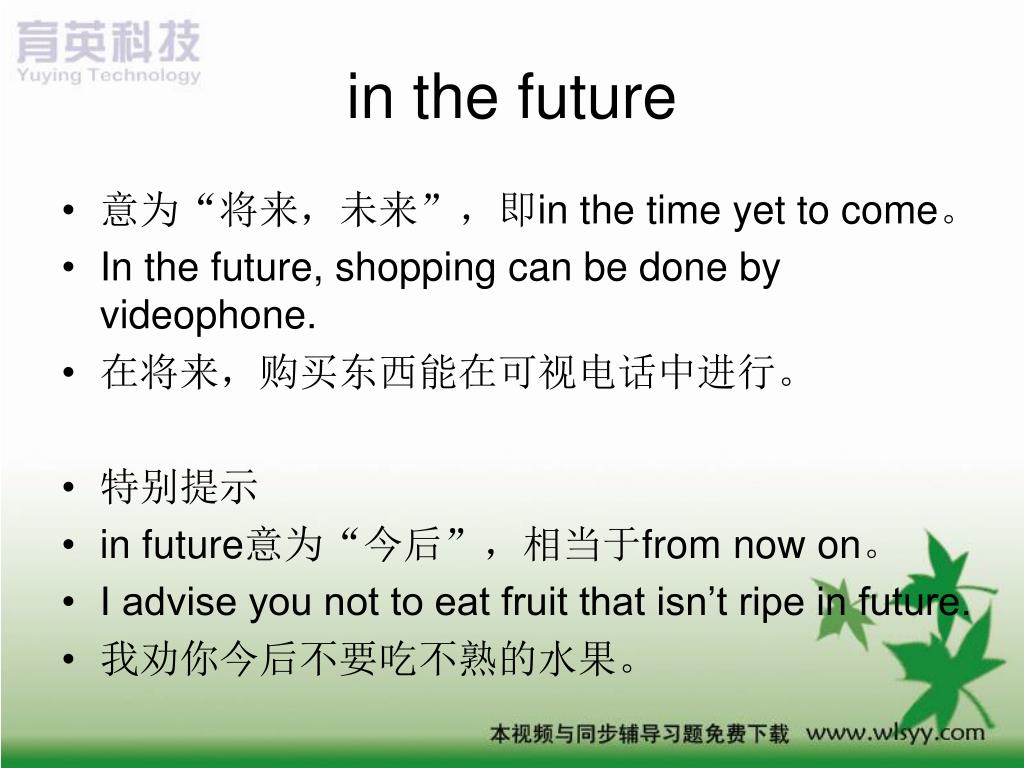 育英科技
Yuying Technology

in the future

• 意为“将来，未来”，即in the time yet to come。
• In the future, shopping can be done by videophone.
• 在将来，购买东西能在可视电话中进行。

• 特别提示
• in future意为“今后”，相当于from now on。
• I advise you not to eat fruit that isn’t ripe in future.
• 我劝你今后不要吃不熟的水果。

本视频与同步辅导习题免费下载 www.wlsyy.com